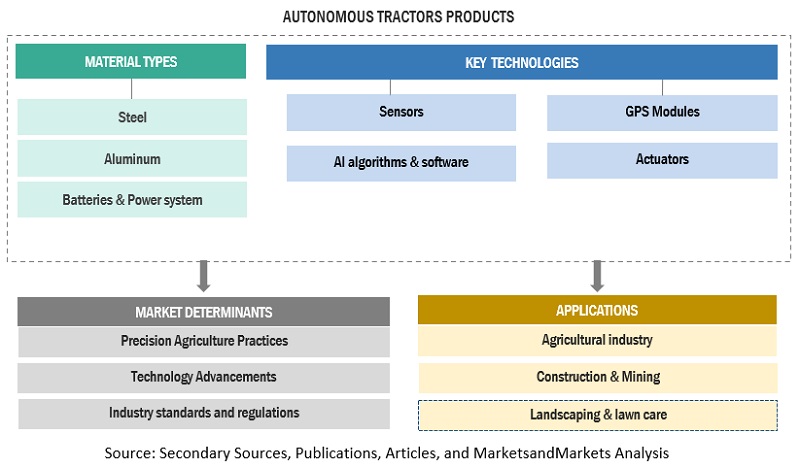 AUTONOMOUS TRACTORS PRODUCTS

MATERIAL TYPES

Steel

Aluminum

Batteries & Power system

KEY TECHNOLOGIES

Sensors

AI algorithms & software

GPS Modules

Actuators

MARKET DETERMINANTS

Precision Agriculture Practices

Technology Advancements

Industry standards and regulations

APPLICATIONS

Agricultural industry

Construction & Mining

Landscaping & lawn care

Source: Secondary Sources, Publications, Articles, and MarketsandMarkets Analysis